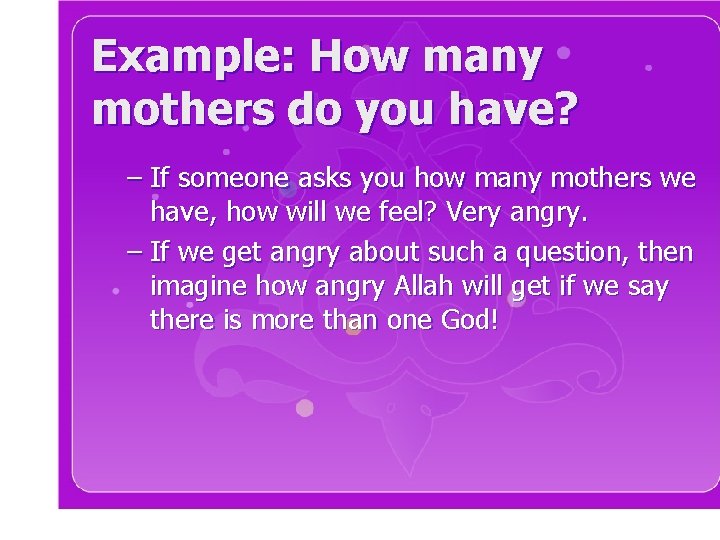 Example: How many mothers do you have?

– If someone asks you how many mothers we have, how will we feel? Very angry.

– If we get angry about such a question, then imagine how angry Allah will get if we say there is more than one God!